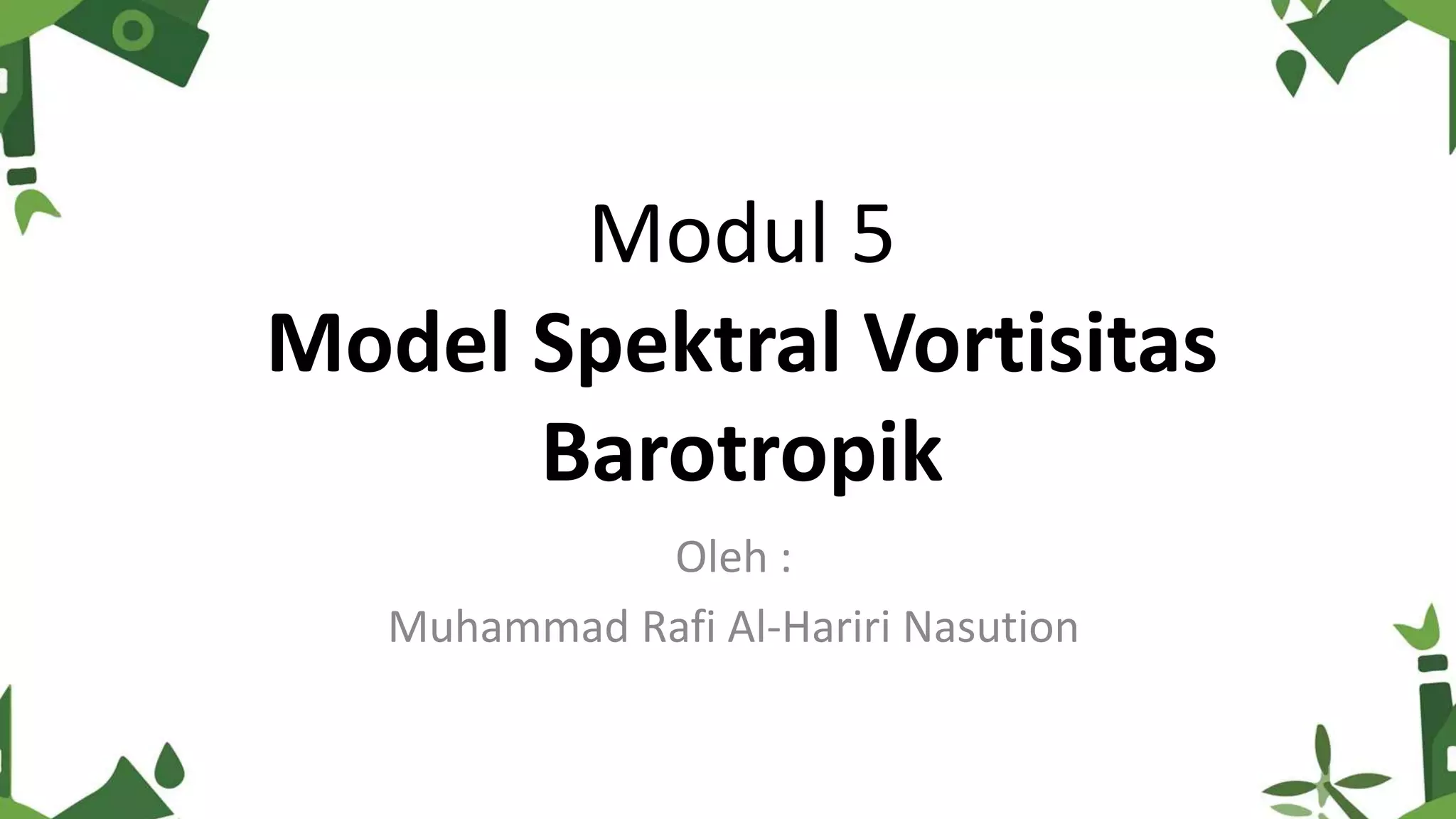 Modul 5
Model Spektral Vortisitas Barotropik

Oleh :

Muhammad Rafi Al-Hariri Nasution